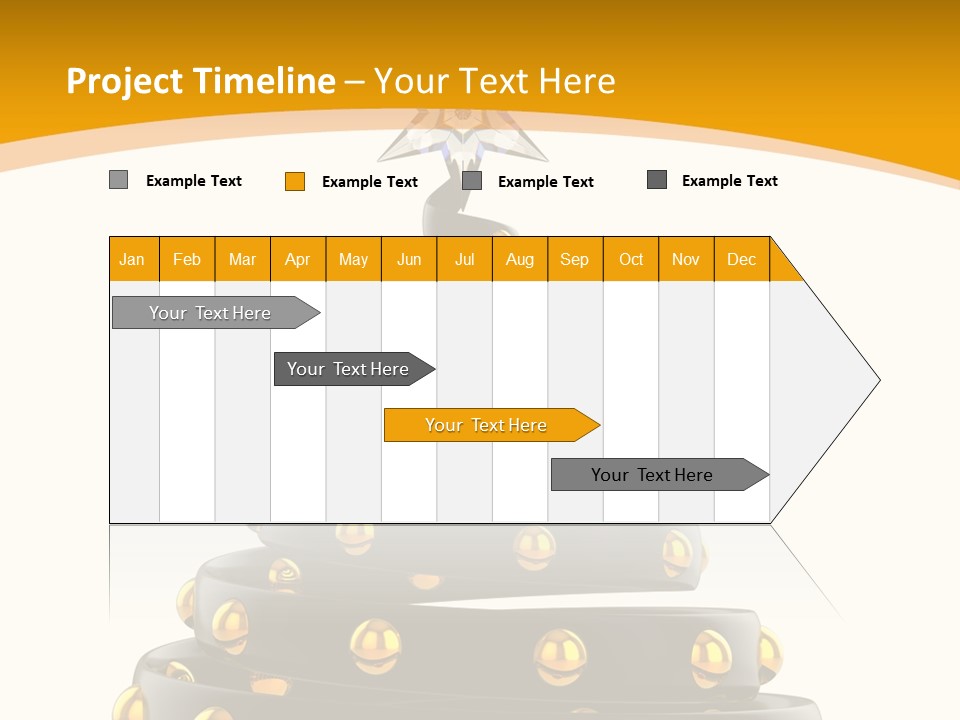 Project Timeline – Your Text Here

Example Text Example Text Example Text Example Text

| Jan | Feb | Mar | Apr | May | Jun | Jul | Aug | Sep | Oct | Nov | Dec |
|---|---|---|---|---|---|---|---|---|---|---|---|

Your Text Here

Your Text Here

Your Text Here

Your Text Here